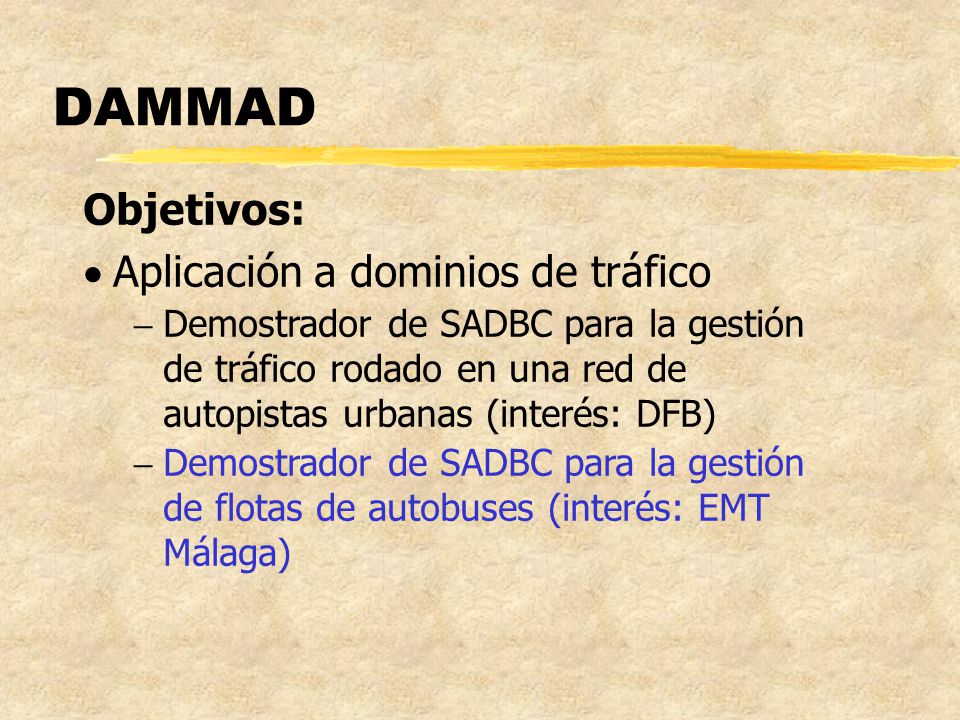 DAMMAD

Objetivos:

• Aplicación a dominios de tráfico

– Demostrador de SADBC para la gestión de tráfico rodado en una red de autopistas urbanas (interés: DFB)

– Demostrador de SADBC para la gestión de flotas de autobuses (interés: EMT Málaga)